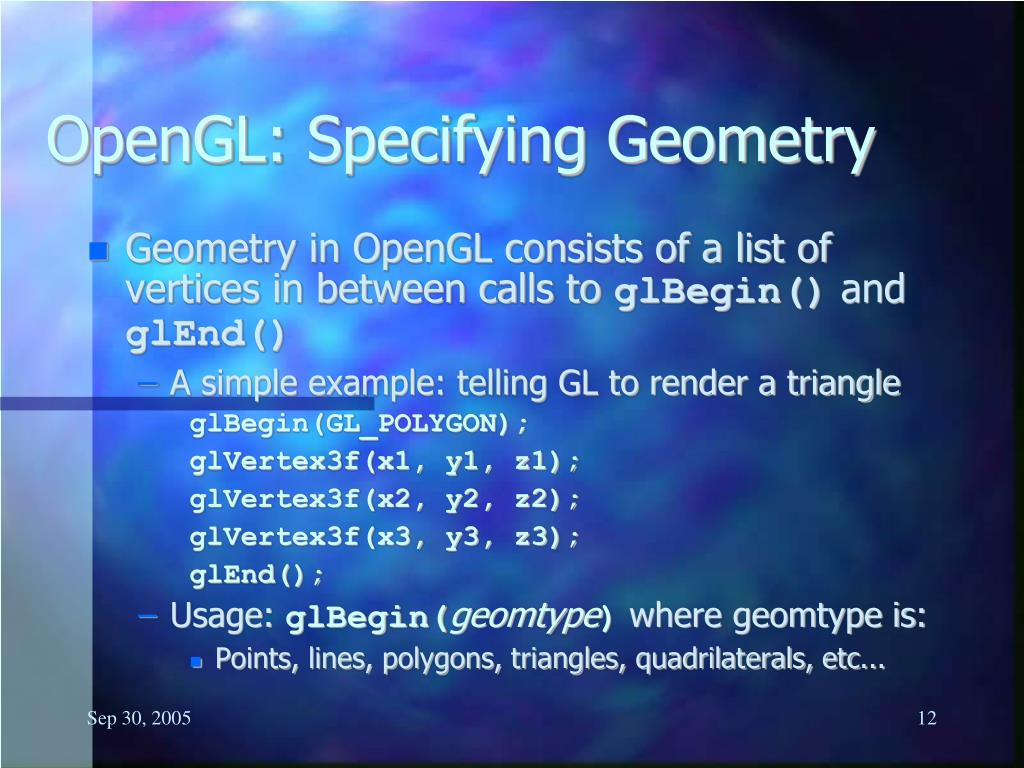 OpenGL: Specifying Geometry

Geometry in OpenGL consists of a list of vertices in between calls to glBegin() and glEnd()

– A simple example: telling GL to render a triangle

glBegin(GL_POLYGON);
glVertex3f(x1, y1, z1);
glVertex3f(x2, y2, z2);
glVertex3f(x3, y3, z3);
glEnd();

– Usage: glBegin(geomtype) where geomtype is:

Points, lines, polygons, triangles, quadrilaterals, etc...

Sep 30, 2005

12